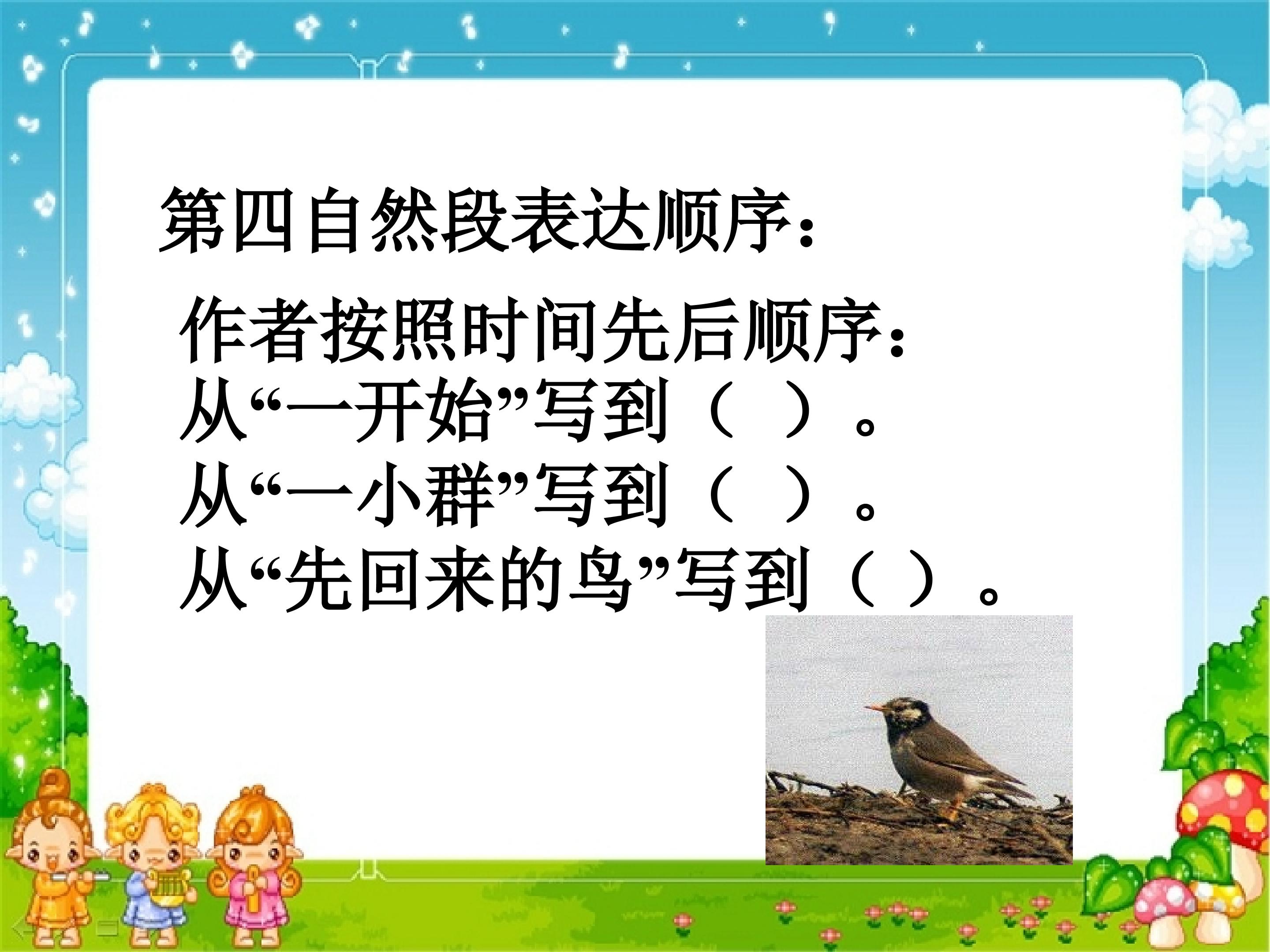 第四自然段表达顺序：

作者按照时间先后顺序：
从“一开始”写到（ ）。
从“一小群”写到（ ）。
从“先回来的鸟”写到（ ）。